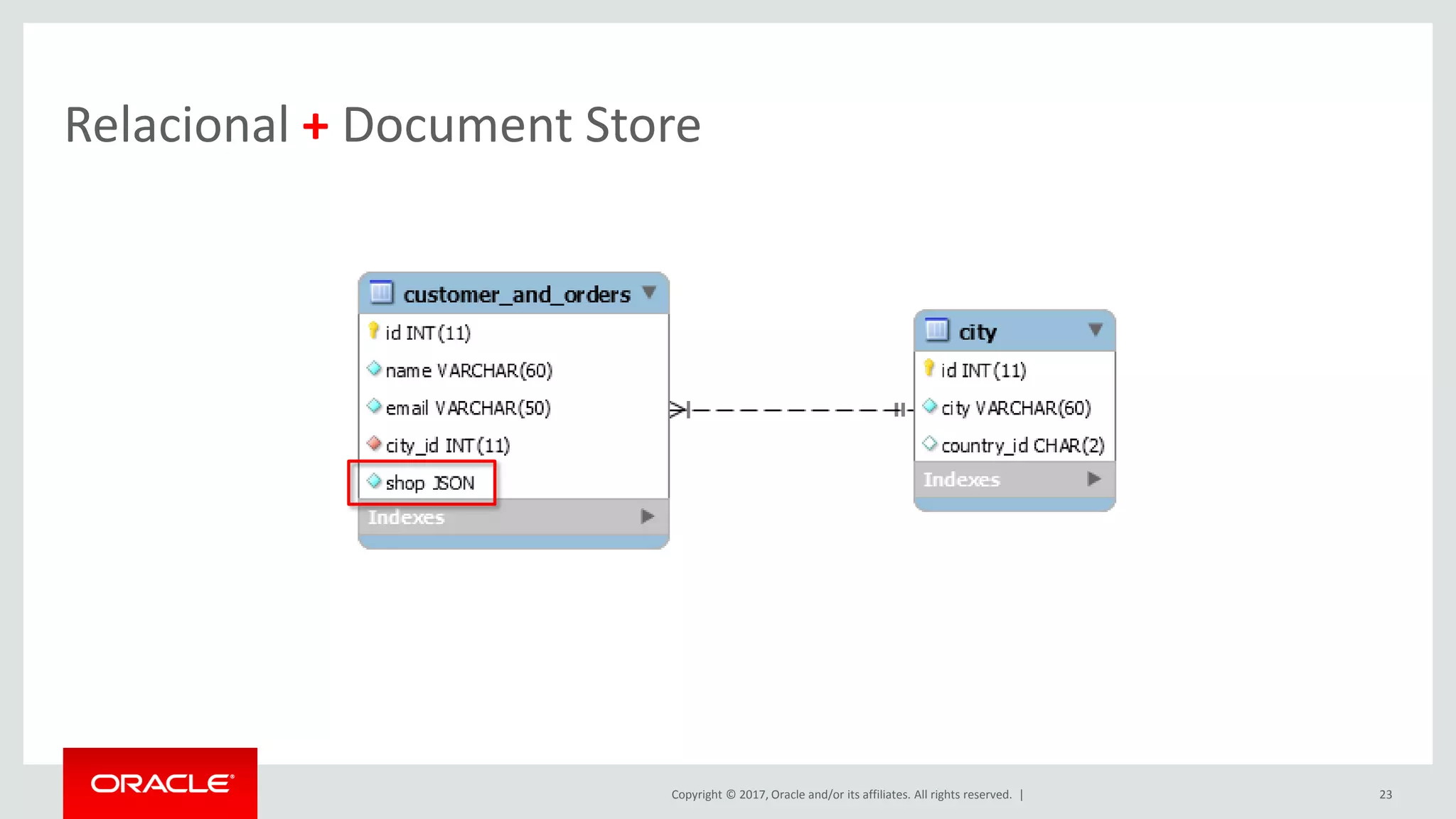 Relacional + Document Store

customer_and_orders
id INT(11)
name VARCHAR(60)
email VARCHAR(50)
city_id INT(11)
shop JSON
Indexes

city
id INT(11)
city VARCHAR(60)
country_id CHAR(2)
Indexes

ORACLE

Copyright © 2017, Oracle and/or its affiliates. All rights reserved. |

23